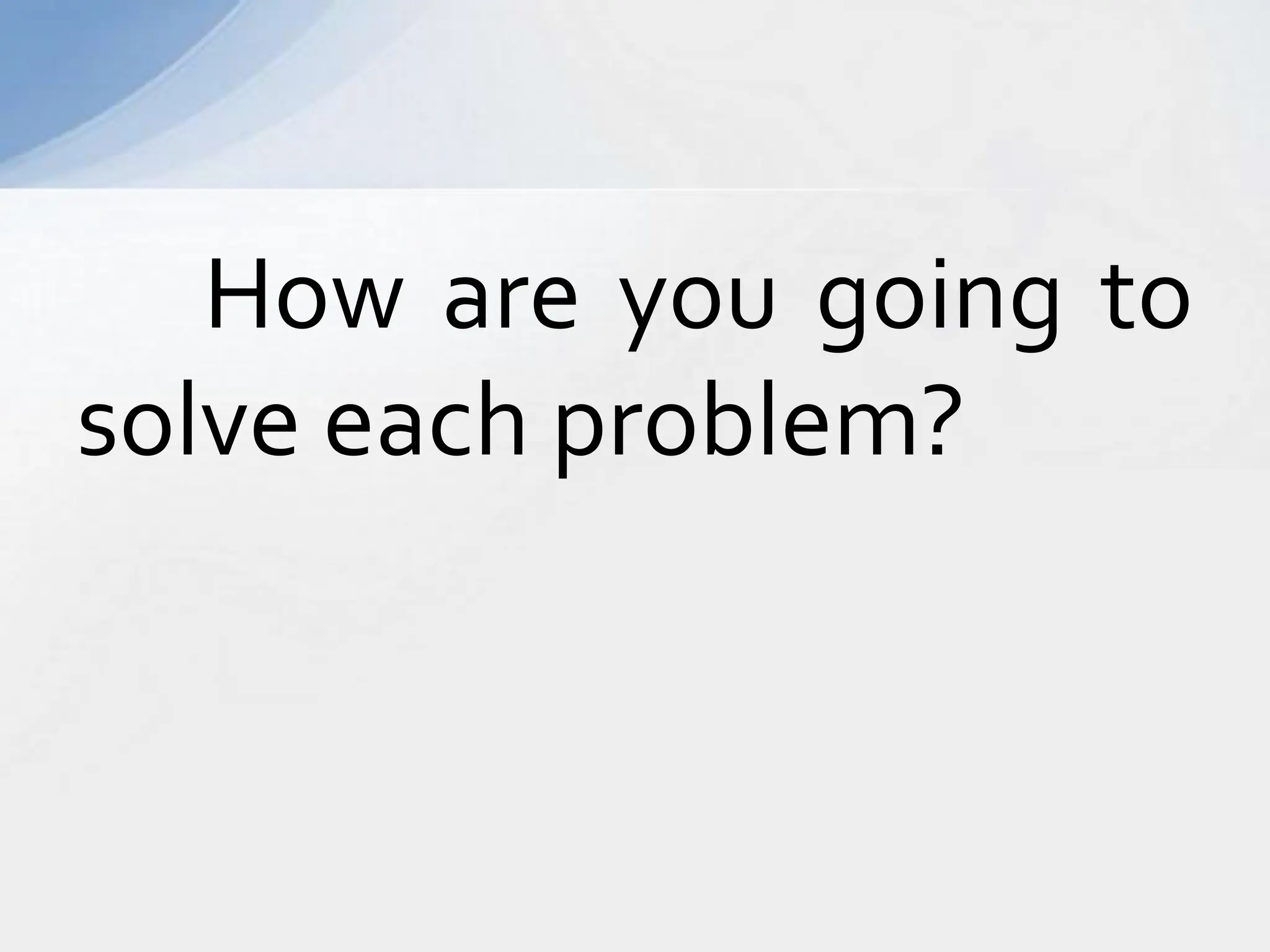 How are you going to solve each problem?